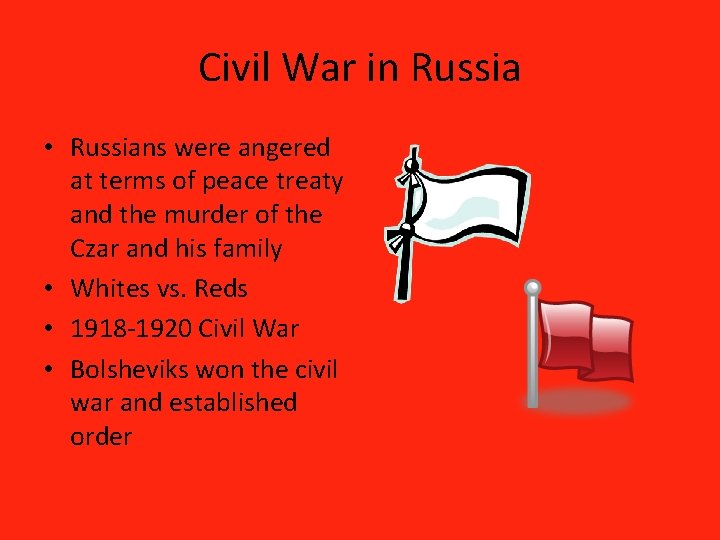 Civil War in Russia

• Russians were angered at terms of peace treaty and the murder of the Czar and his family
• Whites vs. Reds
• 1918-1920 Civil War
• Bolsheviks won the civil war and established order